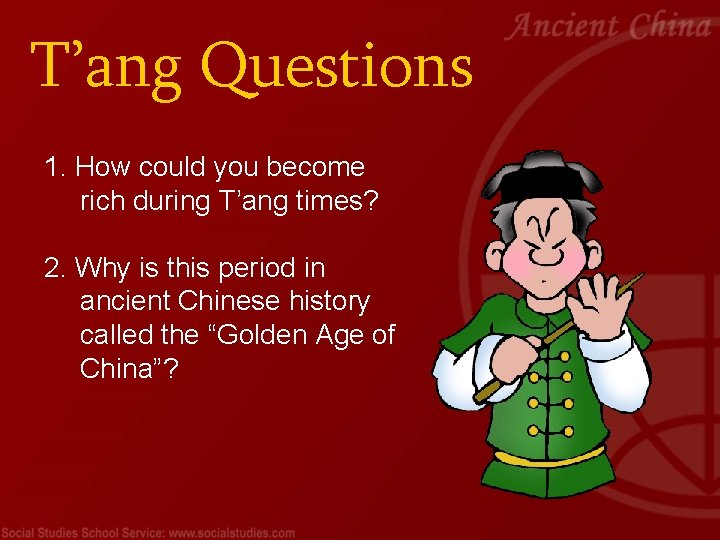 Ancient China

T’ang Questions

1. How could you become rich during T’ang times?

2. Why is this period in ancient Chinese history called the “Golden Age of China”?

Social Studies School Service: www.socialstudies.com